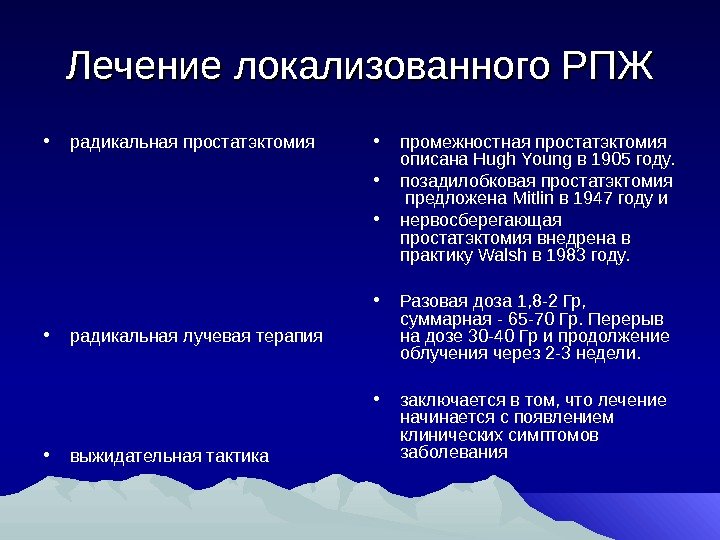 Лечение локализованного РПЖ

• радикальная простатэктомия

• радикальная лучевая терапия

• выжидательная тактика

• промежностная простатэктомия описана Hugh Young в 1905 году.

• позадилобковая простатэктомия предложена Mitlin в 1947 году и

• нервосберегающая простатэктомия внедрена в практику Walsh в 1983 году.

• Разовая доза 1,8-2 Гр, суммарная - 65-70 Гр. Перерыв на дозе 30-40 Гр и продолжение облучения через 2-3 недели.

• заключается в том, что лечение начинается с появлением клинических симптомов заболевания